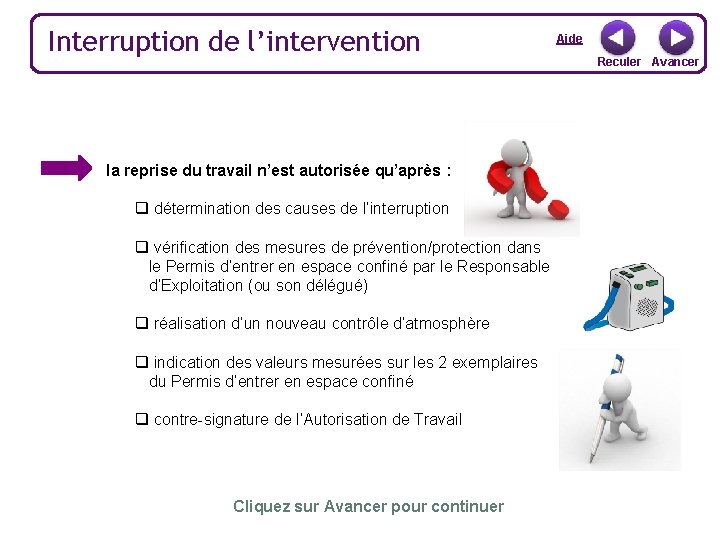 Interruption de l'intervention

Aide

Reculer Avancer

la reprise du travail n'est autorisée qu'après :

❑ détermination des causes de l'interruption

❑ vérification des mesures de prévention/protection dans le Permis d'entrer en espace confiné par le Responsable d'Exploitation (ou son délégué)

❑ réalisation d'un nouveau contrôle d'atmosphère

❑ indication des valeurs mesurées sur les 2 exemplaires du Permis d'entrer en espace confiné

❑ contre-signature de l'Autorisation de Travail

Cliquez sur Avancer pour continuer